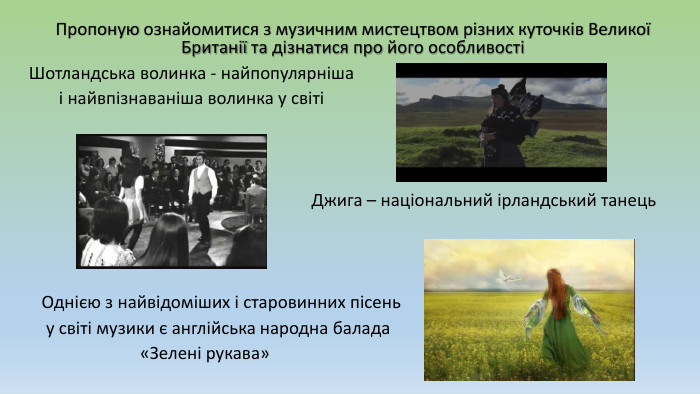 Пропоную ознайомитися з музичним мистецтвом різних куточків Великої Британії та дізнатися про його особливості

Шотландська волинка - найпопулярніша і найвпізнаваніша волинка у світі

Джига – національний ірландський танець

Однією з найвідоміших і старовинних пісень у світі музики є англійська народна балада «Зелені рукава»